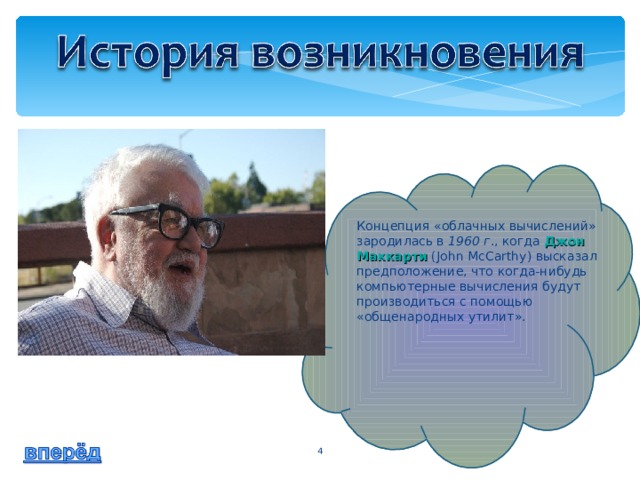 История возникновения

Концепция «облачных вычислений» зародилась в 1960 г., когда Джон Маккарти (John McCarthy) высказал предположение, что когда-нибудь компьютерные вычисления будут производиться с помощью «общенародных утилит».

вперёд

4